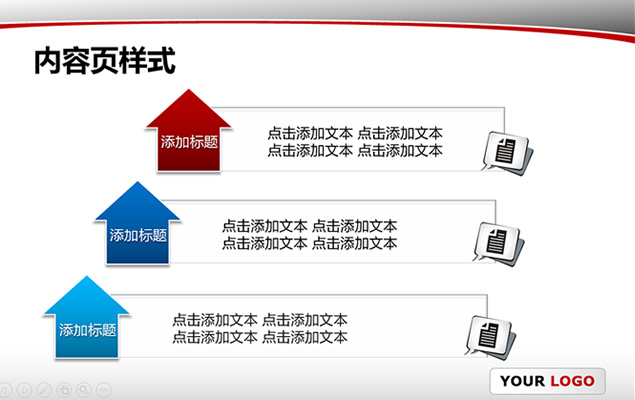 内容页样式

添加标题

点击添加文本 点击添加文本
点击添加文本 点击添加文本

添加标题

点击添加文本 点击添加文本
点击添加文本 点击添加文本

添加标题

点击添加文本 点击添加文本
点击添加文本 点击添加文本

YOUR LOGO